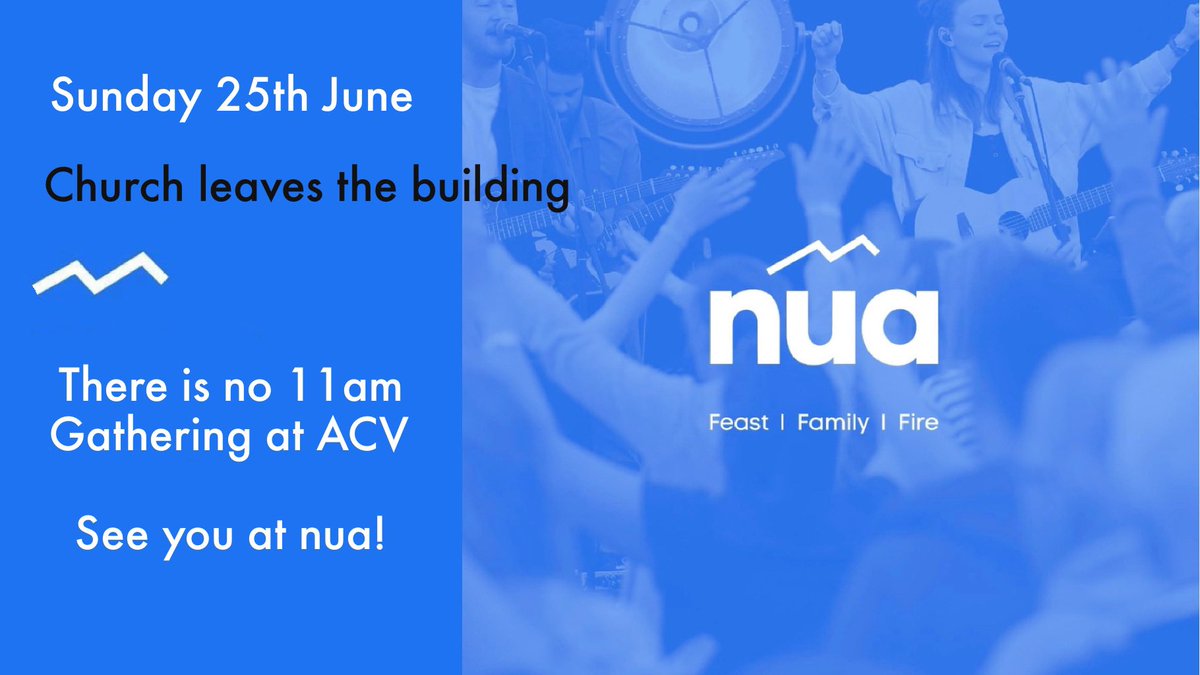 Sunday 25th June

Church leaves the building

There is no 11am Gathering at ACV

See you at nua!

nua

Feast | Family | Fire